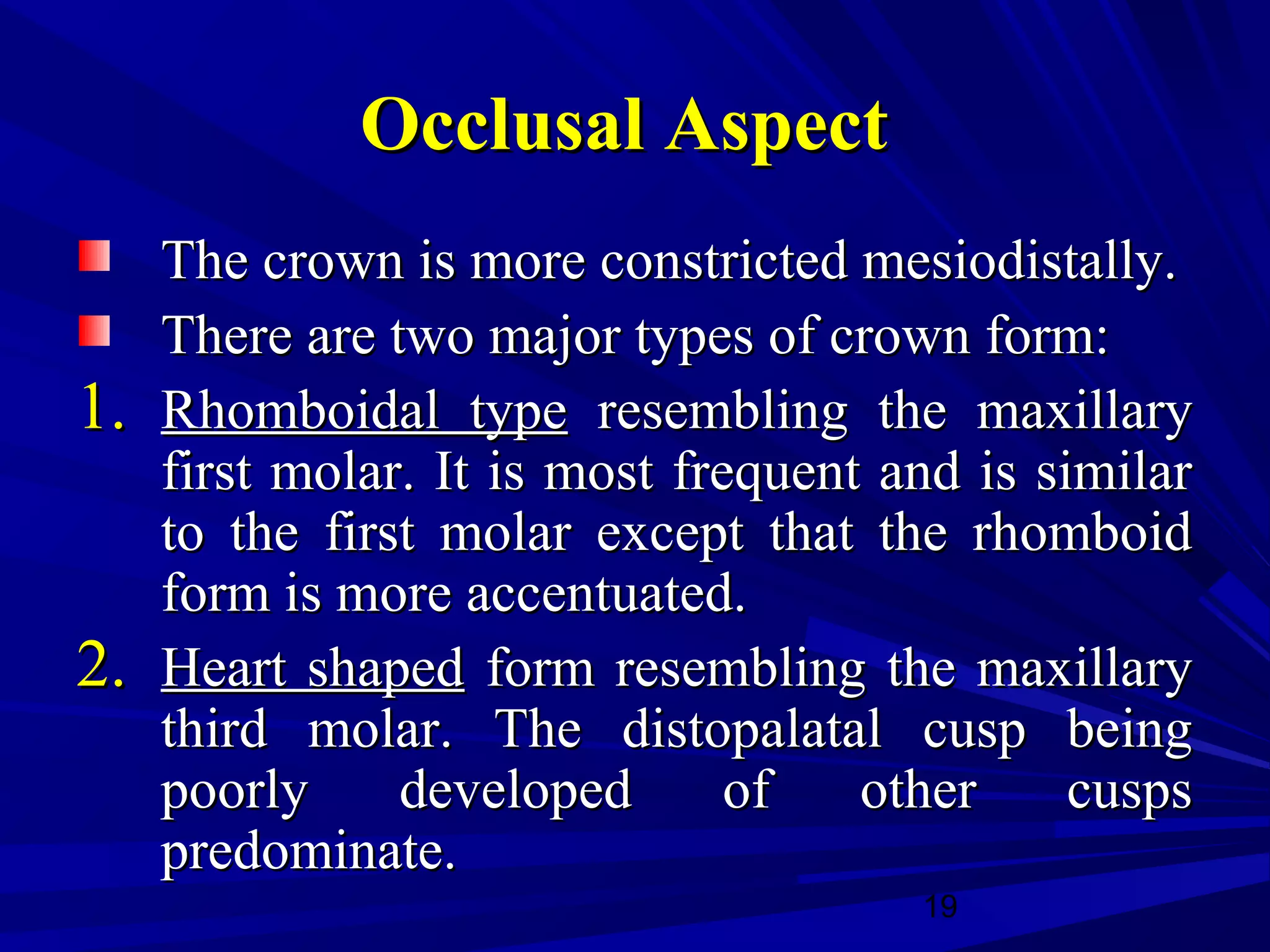 Occlusal Aspect

The crown is more constricted mesiodistally.

There are two major types of crown form:

1. Rhomboidal type resembling the maxillary first molar. It is most frequent and is similar to the first molar except that the rhomboid form is more accentuated.

2. Heart shaped form resembling the maxillary third molar. The distopalatal cusp being poorly developed of other cusps predominate.

19